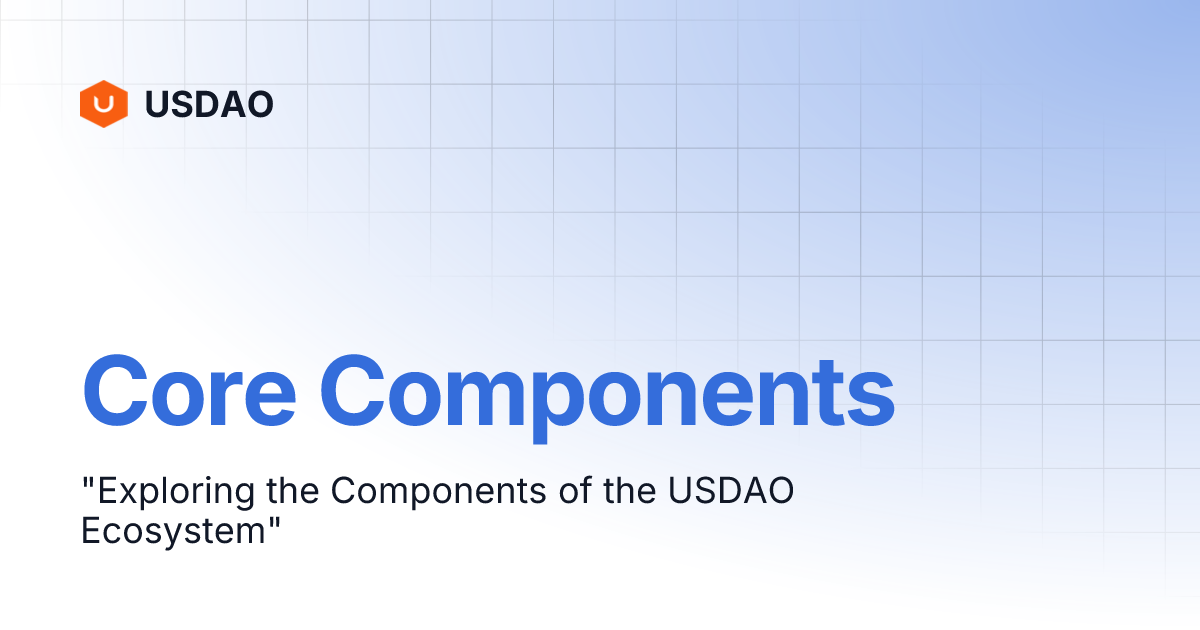 USDAO

Core Components

"Exploring the Components of the USDAO Ecosystem"